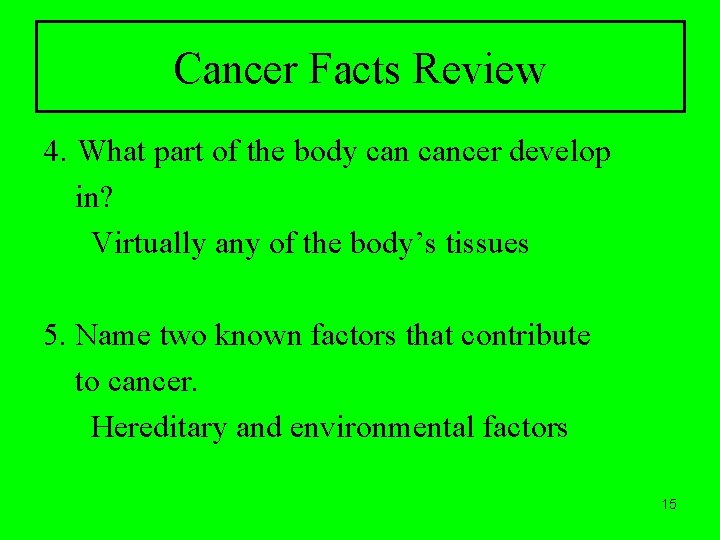 Cancer Facts Review

4. What part of the body can cancer develop in?

Virtually any of the body’s tissues

5. Name two known factors that contribute to cancer.

Hereditary and environmental factors

15